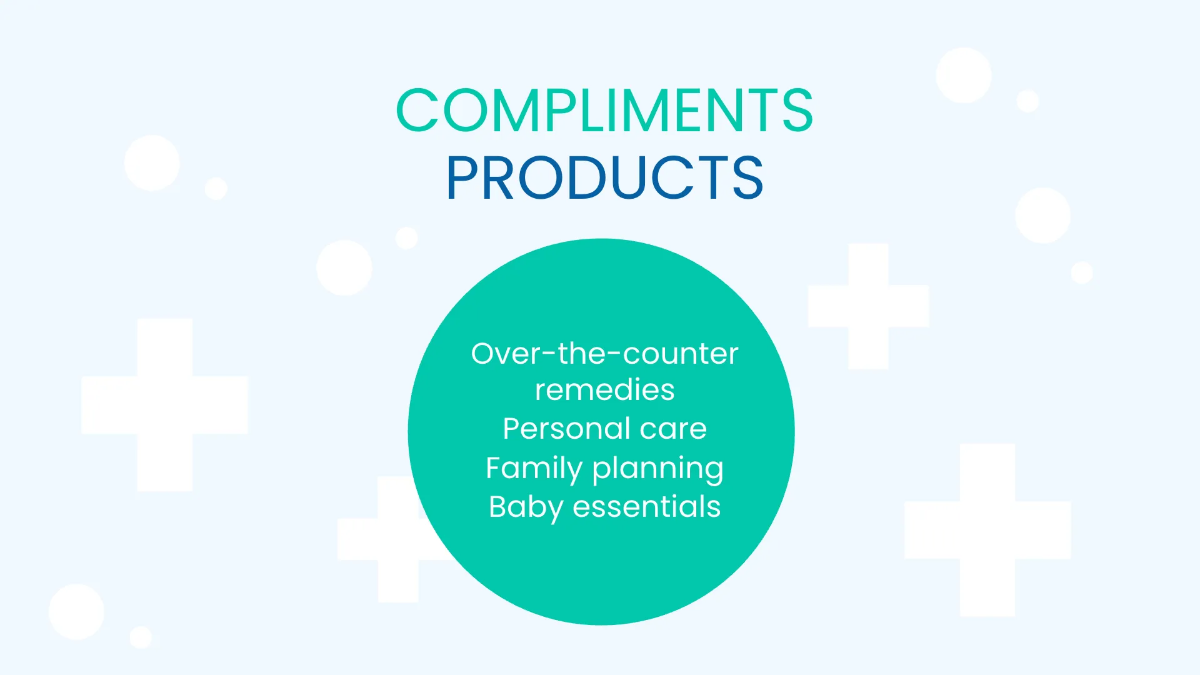 COMPLIMENTS
PRODUCTS

Over-the-counter remedies
Personal care
Family planning
Baby essentials